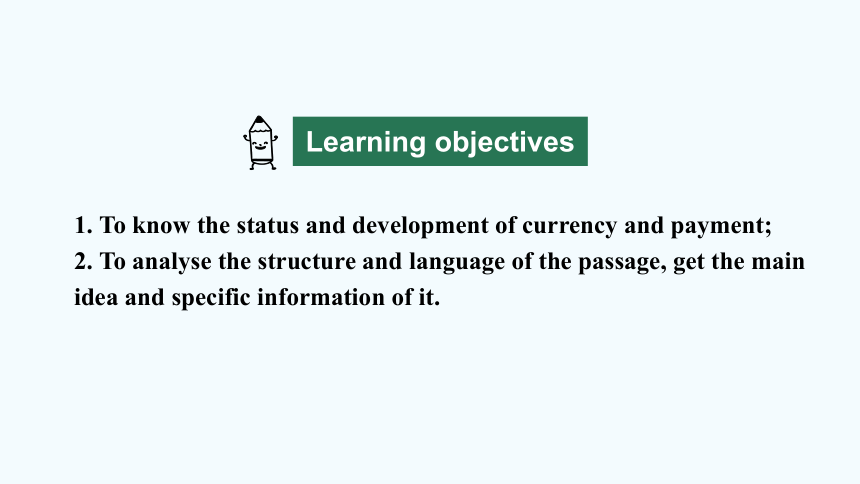 Learning objectives

1. To know the status and development of currency and payment;
2. To analyse the structure and language of the passage, get the main idea and specific information of it.